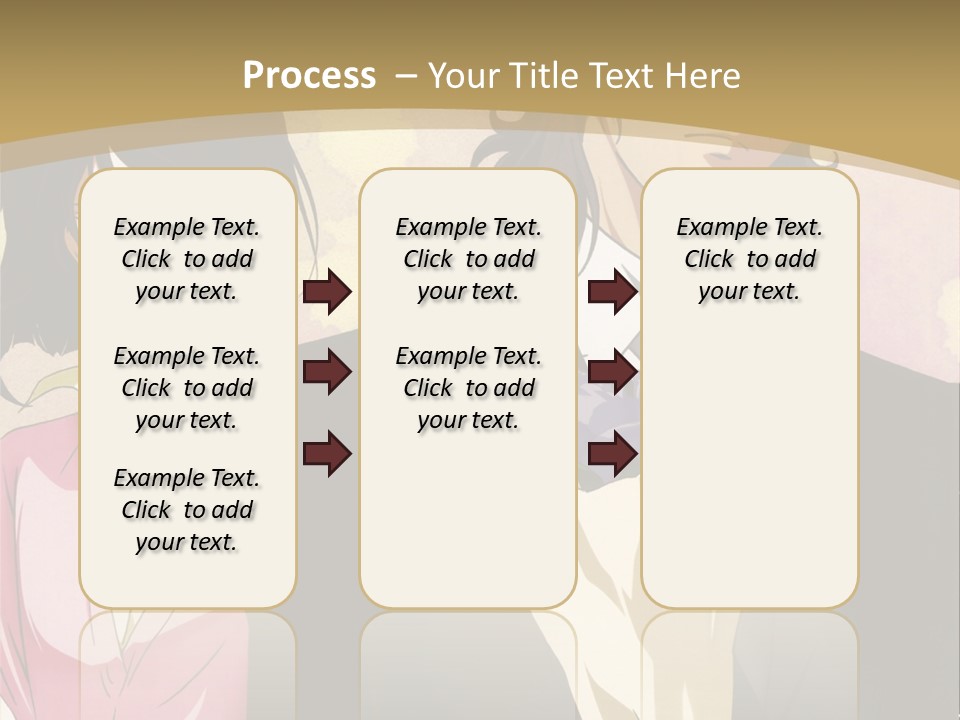 Process – Your Title Text Here

Example Text. Click to add your text.

Example Text. Click to add your text.

Example Text. Click to add your text.

Example Text. Click to add your text.

Example Text. Click to add your text.

Example Text. Click to add your text.